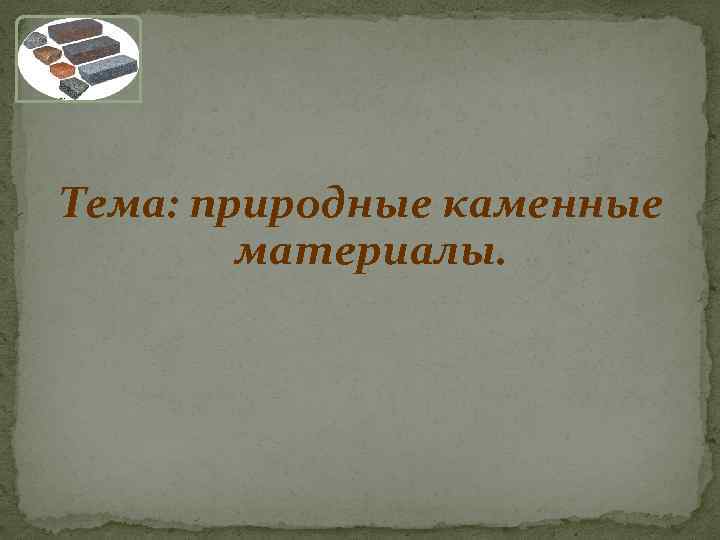 Тема: природные каменные материалы.